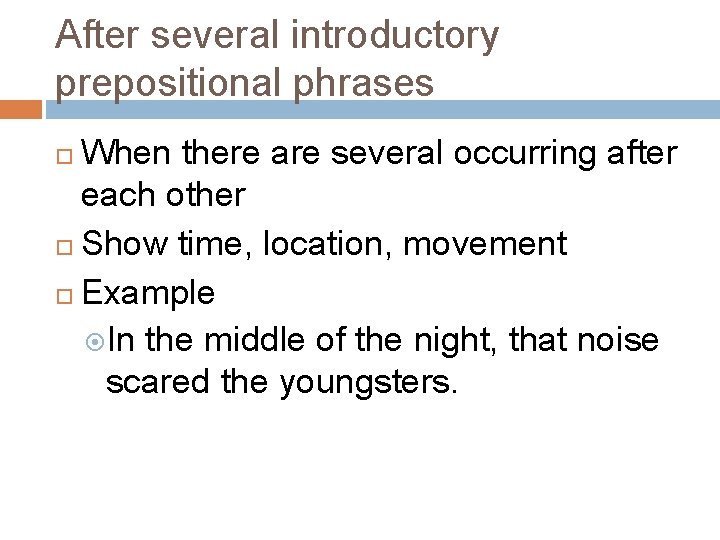 After several introductory prepositional phrases

When there are several occurring after each other

Show time, location, movement

Example

In the middle of the night, that noise scared the youngsters.